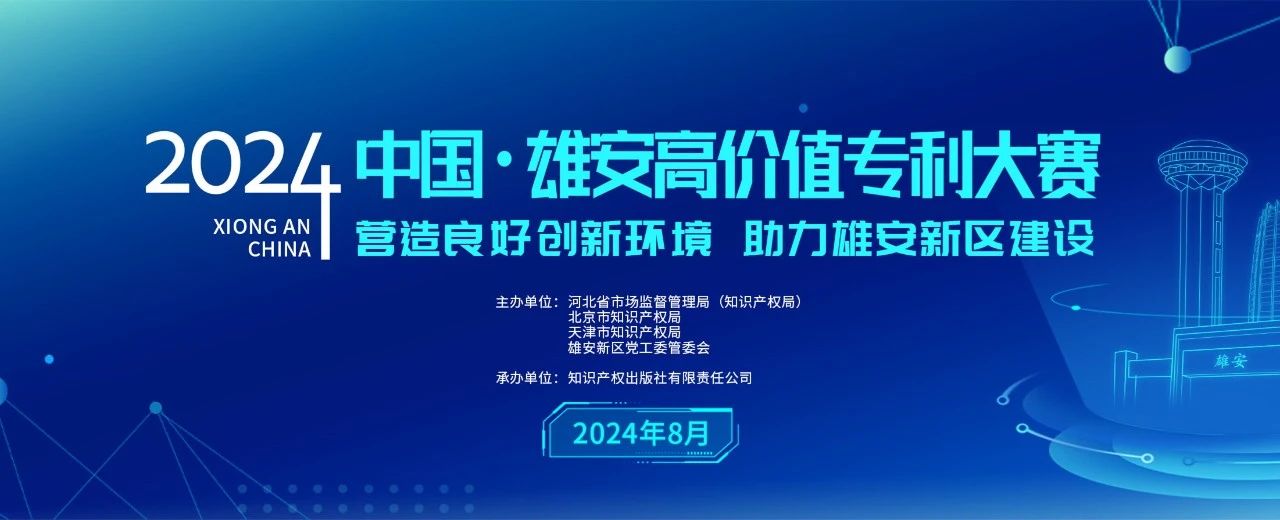 2024
XIONG AN
CHINA

中国·雄安高价值专利大赛
营造良好创新环境 助力雄安新区建设

主办单位：河北省市场监督管理局（知识产权局）
北京市知识产权局
天津市知识产权局
雄安新区党工委管委会

承办单位：知识产权出版社有限责任公司

2024年8月

雄安